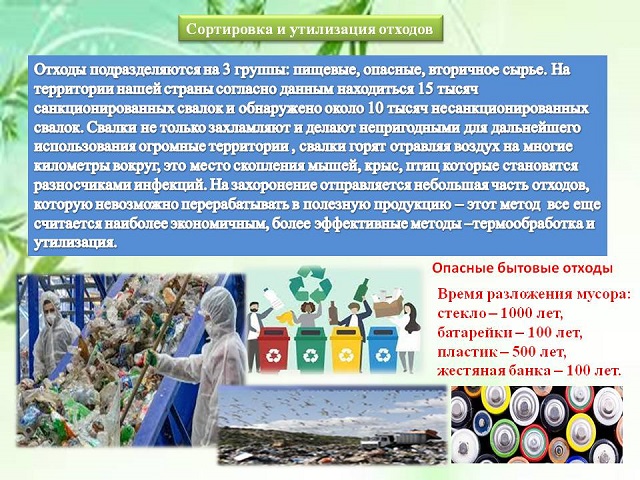 Сортировка и утилизация отходов

Отходы подразделяются на 3 группы: пищевые, опасные, вторичное сырье. На территории нашей страны согласно данным находиться 15 тысяч санкционированных свалок и обнаружено около 10 тысяч несанкционированных свалок. Свалки не только захламляют и делают непригодными для дальнейшего использования огромные территории , свалки горят отравляя воздух на многие километры вокруг, это место скопления мышей, крыс, птиц которые становятся разносчиками инфекций. На захоронение отправляется небольшая часть отходов, которую невозможно перерабатывать в полезную продукцию – этот метод все еще считается наиболее экономичным, более эффективные методы –термообработка и утилизация.

Опасные бытовые отходы

Время разложения мусора:
стекло – 1000 лет,
батарейки – 100 лет,
пластик – 500 лет,
жестяная банка – 100 лет.